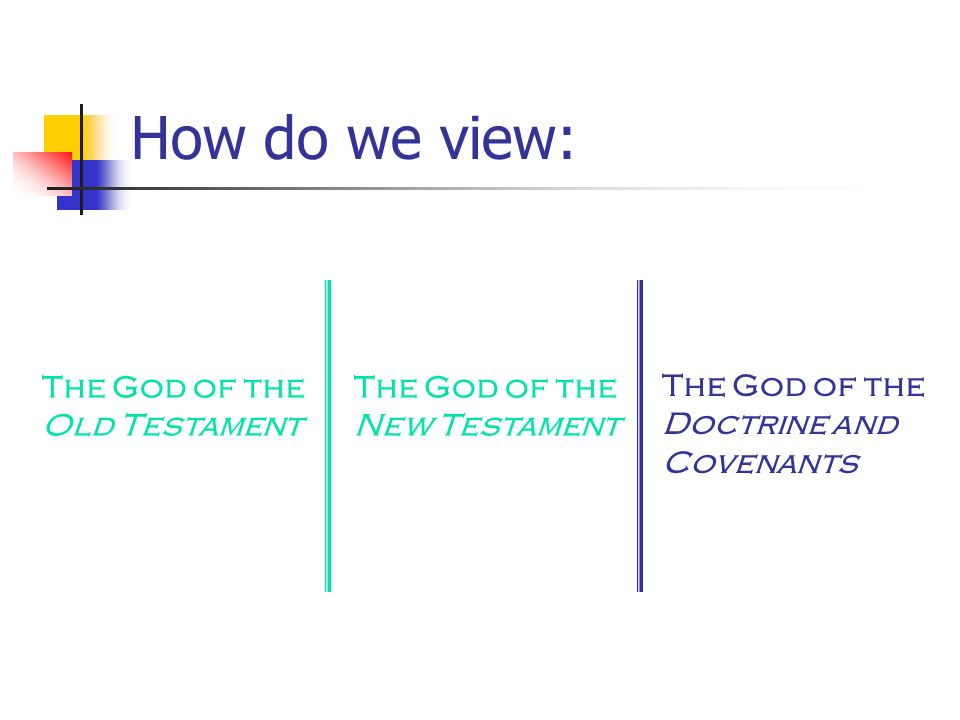 How do we view:

The God of the Old Testament

The God of the New Testament

The God of the Doctrine and Covenants